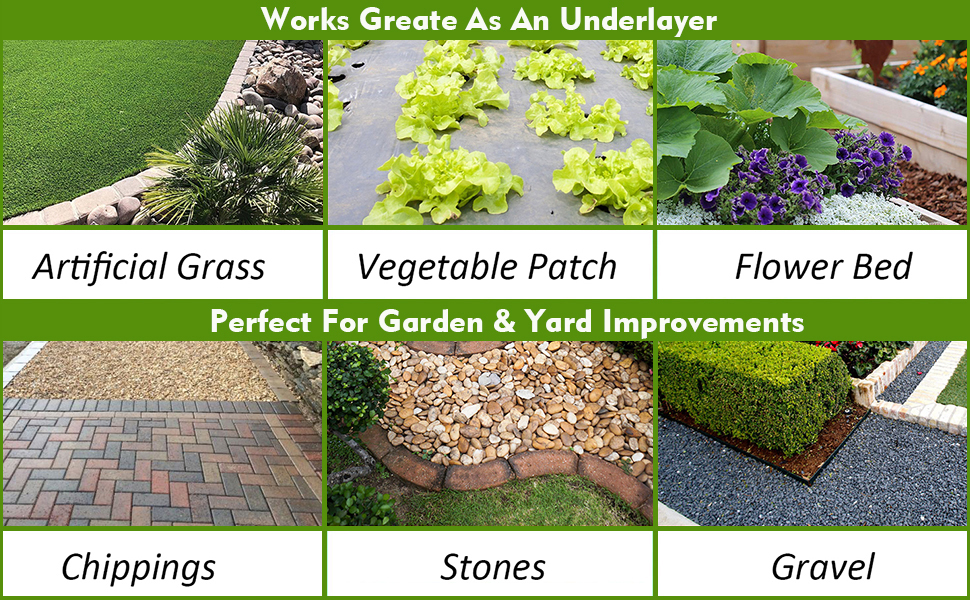 Works Greate As An Underlayer

Artificial Grass

Vegetable Patch

Flower Bed

Perfect For Garden & Yard Improvements

Chippings

Stones

Gravel